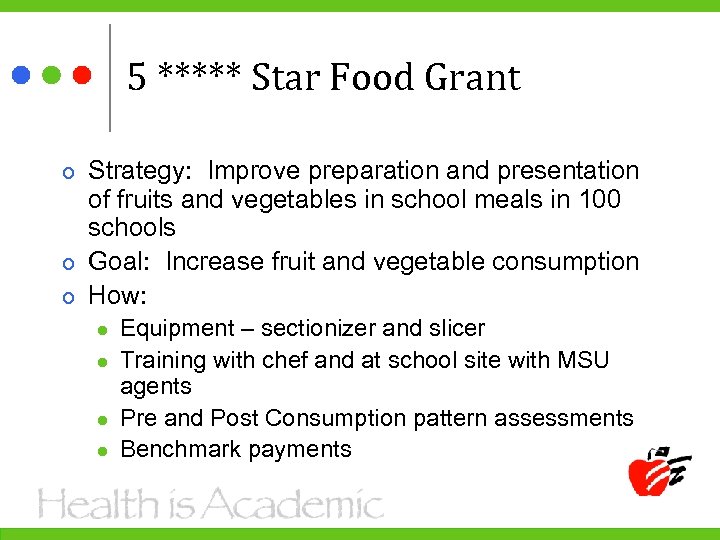 5 ***** Star Food Grant

Strategy: Improve preparation and presentation of fruits and vegetables in school meals in 100 schools
Goal: Increase fruit and vegetable consumption
How:
Equipment – sectionizer and slicer
Training with chef and at school site with MSU agents
Pre and Post Consumption pattern assessments
Benchmark payments

Health is Academic